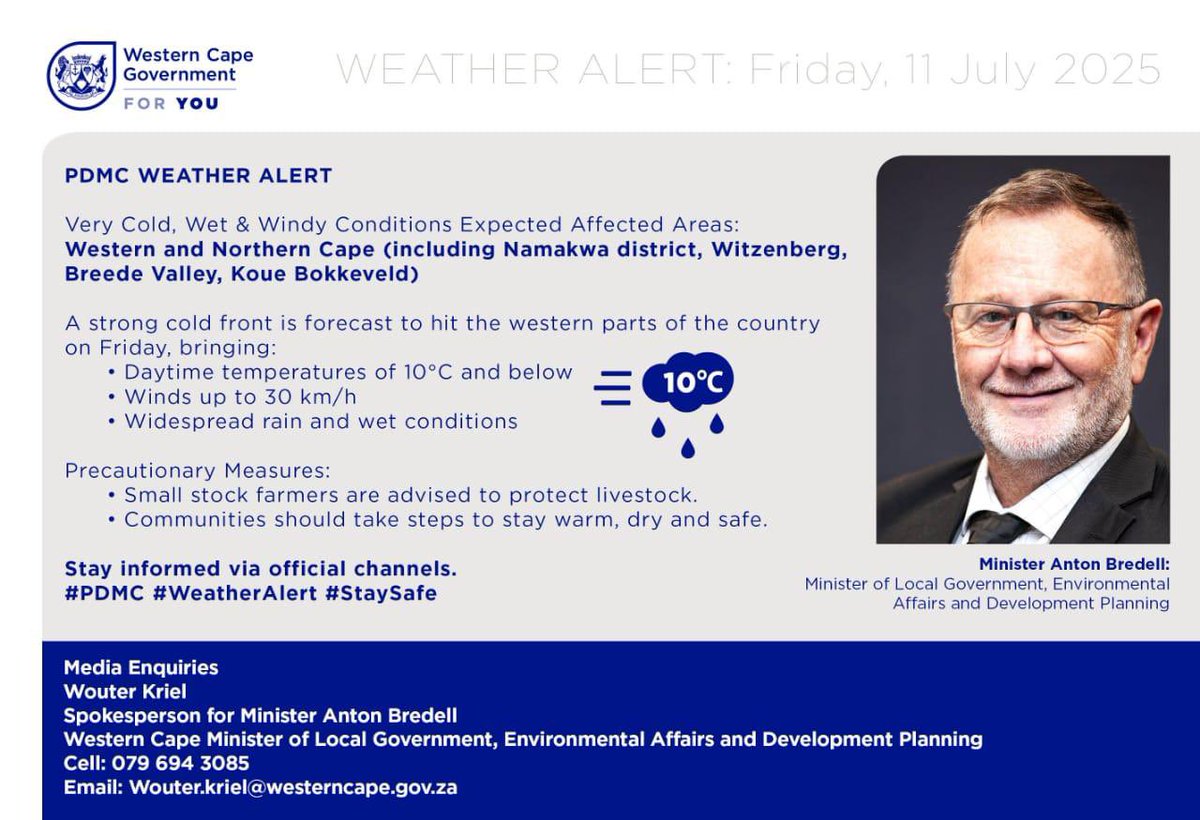 Western Cape Government
FOR YOU

WEATHER ALERT: Friday, 11 July 2025

PDMC WEATHER ALERT

Very Cold, Wet & Windy Conditions Expected Affected Areas:
Western and Northern Cape (including Namakwa district, Witzenberg, Breede Valley, Koue Bokkeveld)

A strong cold front is forecast to hit the western parts of the country on Friday, bringing:
• Daytime temperatures of 10°C and below
• Winds up to 30 km/h
• Widespread rain and wet conditions

10°C

Precautionary Measures:
• Small stock farmers are advised to protect livestock.
• Communities should take steps to stay warm, dry and safe.

Stay informed via official channels.
#PDMC #WeatherAlert #StaySafe

Minister Anton Bredell:
Minister of Local Government, Environmental Affairs and Development Planning

Media Enquiries
Wouter Kriel
Spokesperson for Minister Anton Bredell
Western Cape Minister of Local Government, Environmental Affairs and Development Planning
Cell: 079 694 3085
Email: Wouter.kriel@westerncape.gov.za